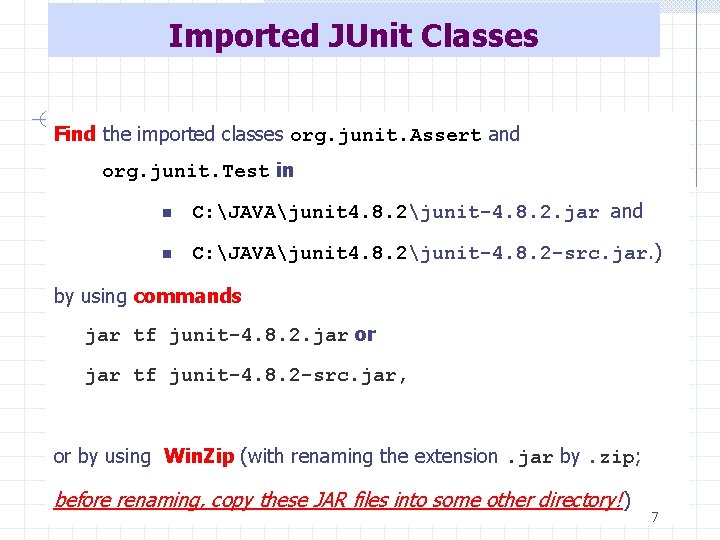 Imported JUnit Classes

Find the imported classes org.junit.Assert and org.junit.Test in

- C:\JAVA\junit4.8.2\junit-4.8.2.jar and
- C:\JAVA\junit4.8.2\junit-4.8.2-src.jar.)

by using commands

jar tf junit-4.8.2.jar or

jar tf junit-4.8.2-src.jar,

or by using WinZip (with renaming the extension .jar by .zip;

before renaming, copy these JAR files into some other directory!)

7